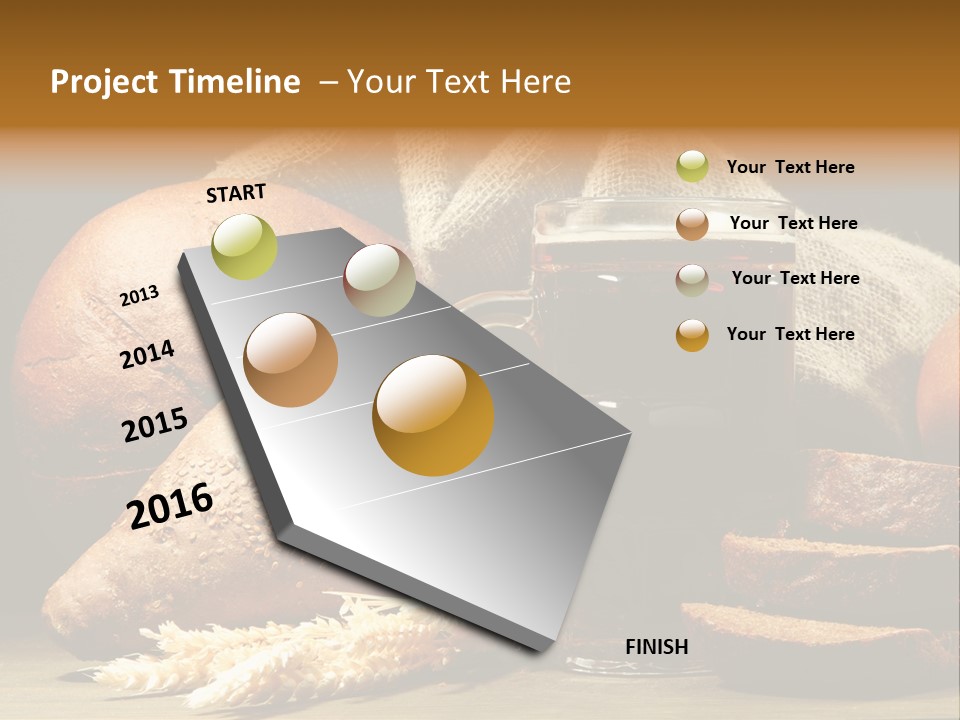 Project Timeline – Your Text Here

START

2013

2014

2015

2016

FINISH

Your Text Here

Your Text Here

Your Text Here

Your Text Here